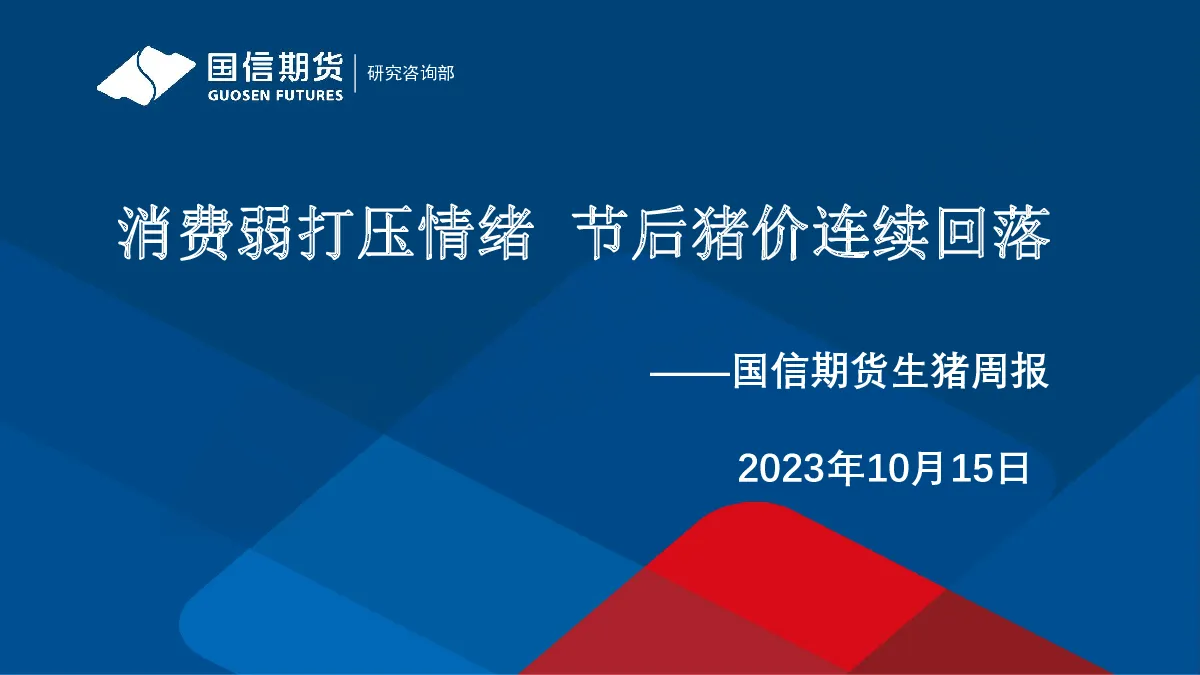 国信期货
GUOSEN FUTURES
研究咨询部

消费弱打压情绪 节后猪价连续回落

——国信期货生猪周报

2023年10月15日